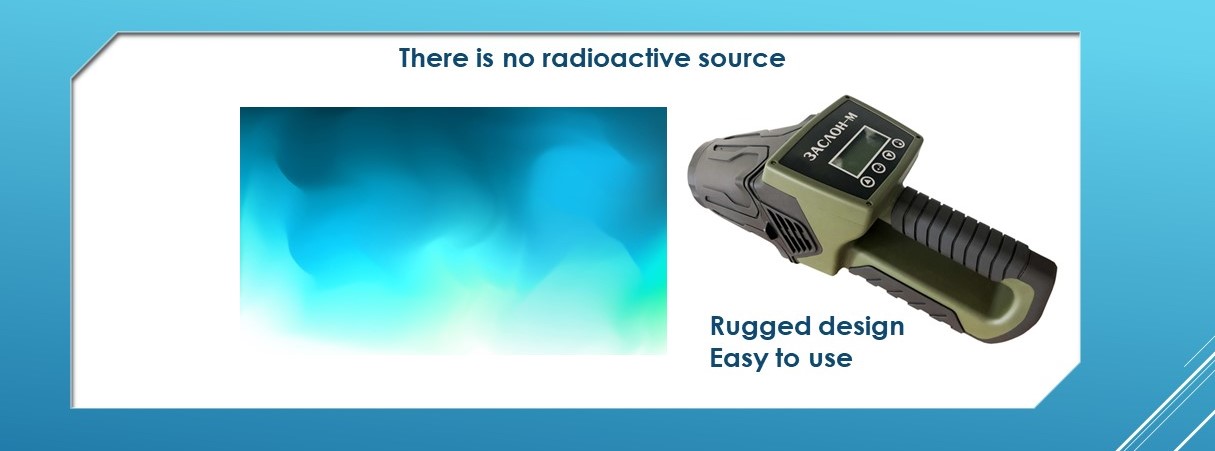 There is no radioactive source

ЗАСЛОН-М

Rugged design
Easy to use